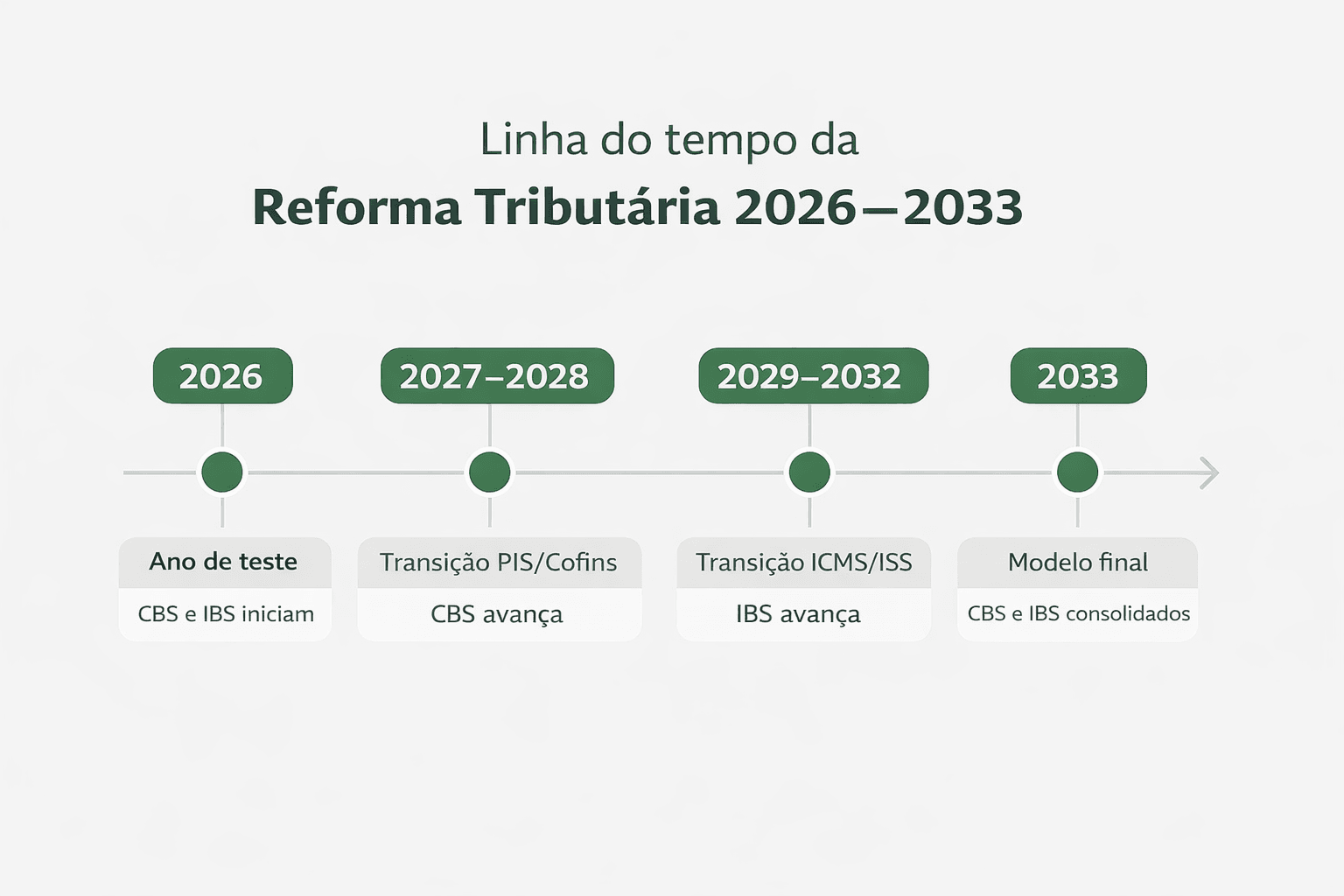 Linha do tempo da
Reforma Tributária 2026—2033

2026
Ano de teste
CBS e IBS iniciam

2027–2028
Transição PIS/Cofins
CBS avança

2029–2032
Transição ICMS/ISS
IBS avança

2033
Modelo final
CBS e IBS consolidados